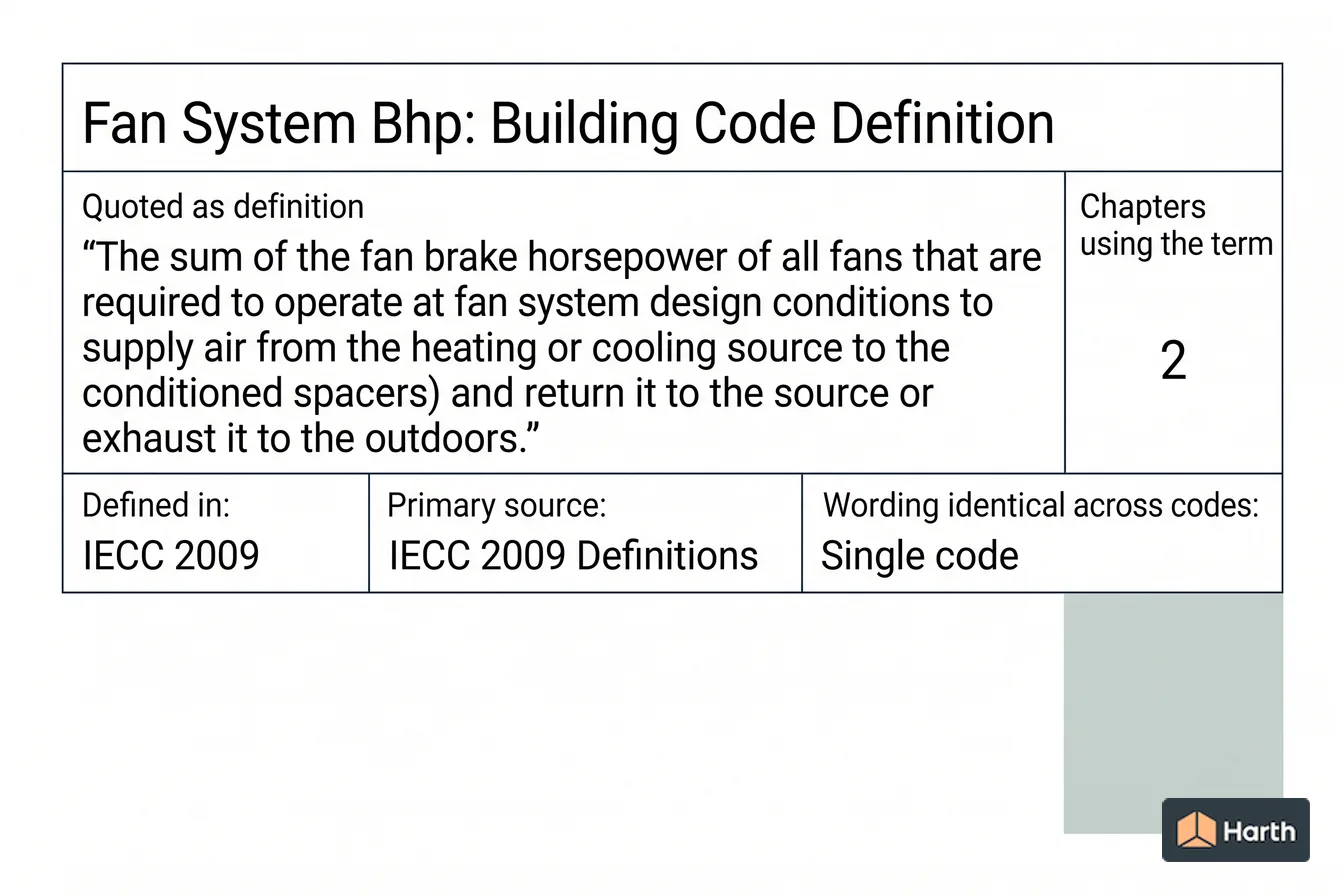 Fan System Bhp: Building Code Definition

Quoted as definition

“The sum of the fan brake horsepower of all fans that are required to operate at fan system design conditions to supply air from the heating or cooling source to the conditioned spacers) and return it to the source or exhaust it to the outdoors.”

Chapters using the term

2

Defined in:
IECC 2009

Primary source:
IECC 2009 Definitions

Wording identical across codes:
Single code

Harth